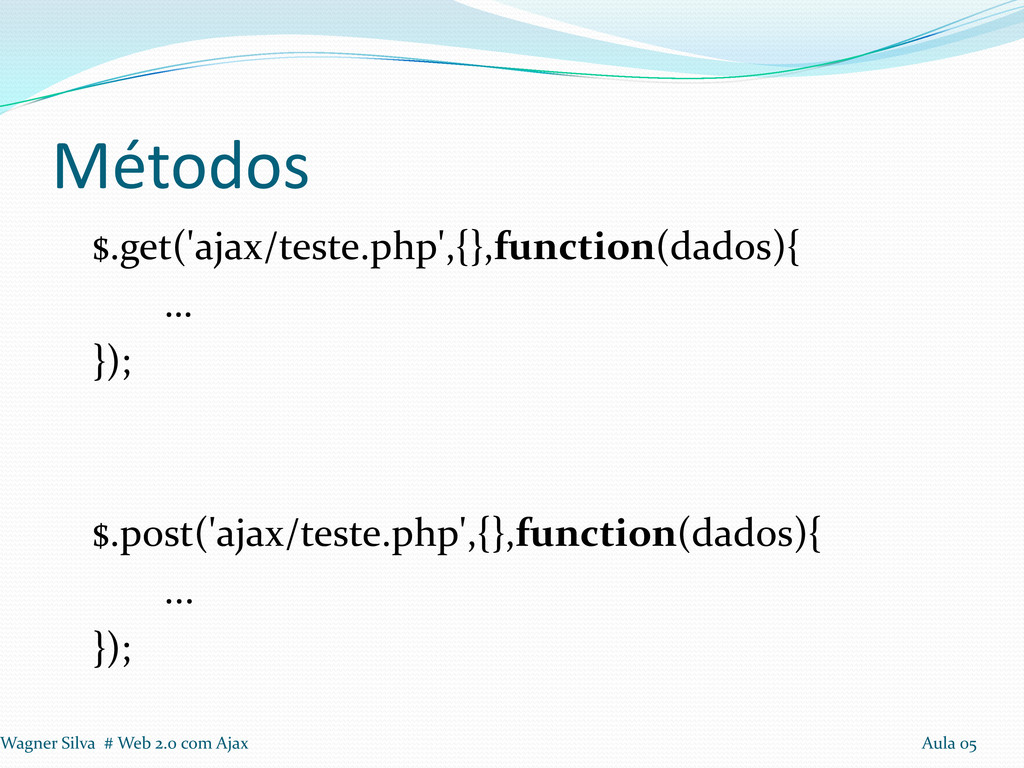 Métodos

$.get('ajax/teste.php',{},function(dados){
…
});

$.post('ajax/teste.php',{},function(dados){
…
});

Wagner Silva # Web 2.0 com Ajax

Aula 05